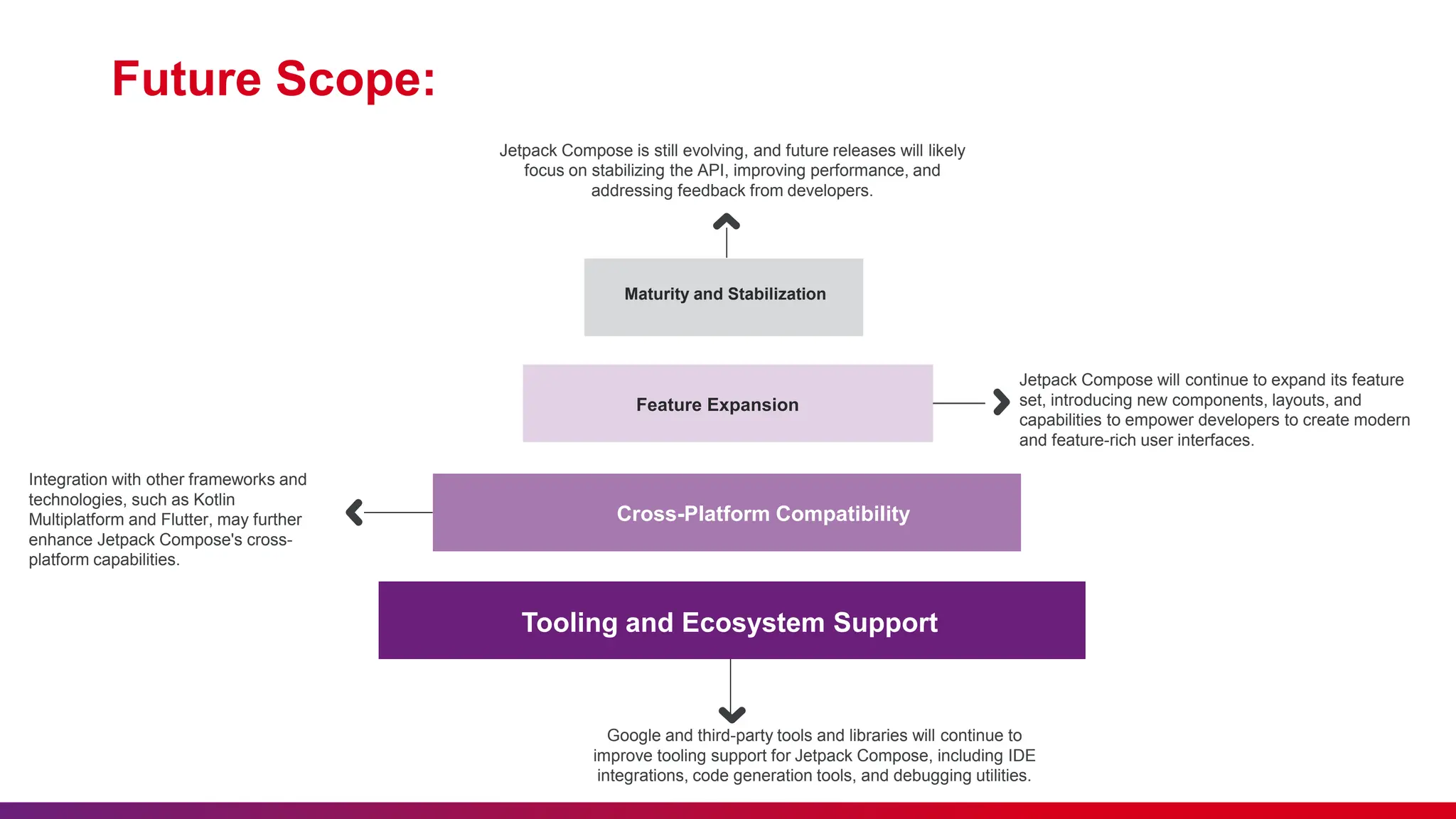 Future Scope:

Jetpack Compose is still evolving, and future releases will likely focus on stabilizing the API, improving performance, and addressing feedback from developers.

Maturity and Stabilization

Feature Expansion

Jetpack Compose will continue to expand its feature set, introducing new components, layouts, and capabilities to empower developers to create modern and feature-rich user interfaces.

Integration with other frameworks and technologies, such as Kotlin Multiplatform and Flutter, may further enhance Jetpack Compose's cross-platform capabilities.

Cross-Platform Compatibility

Tooling and Ecosystem Support

Google and third-party tools and libraries will continue to improve tooling support for Jetpack Compose, including IDE integrations, code generation tools, and debugging utilities.